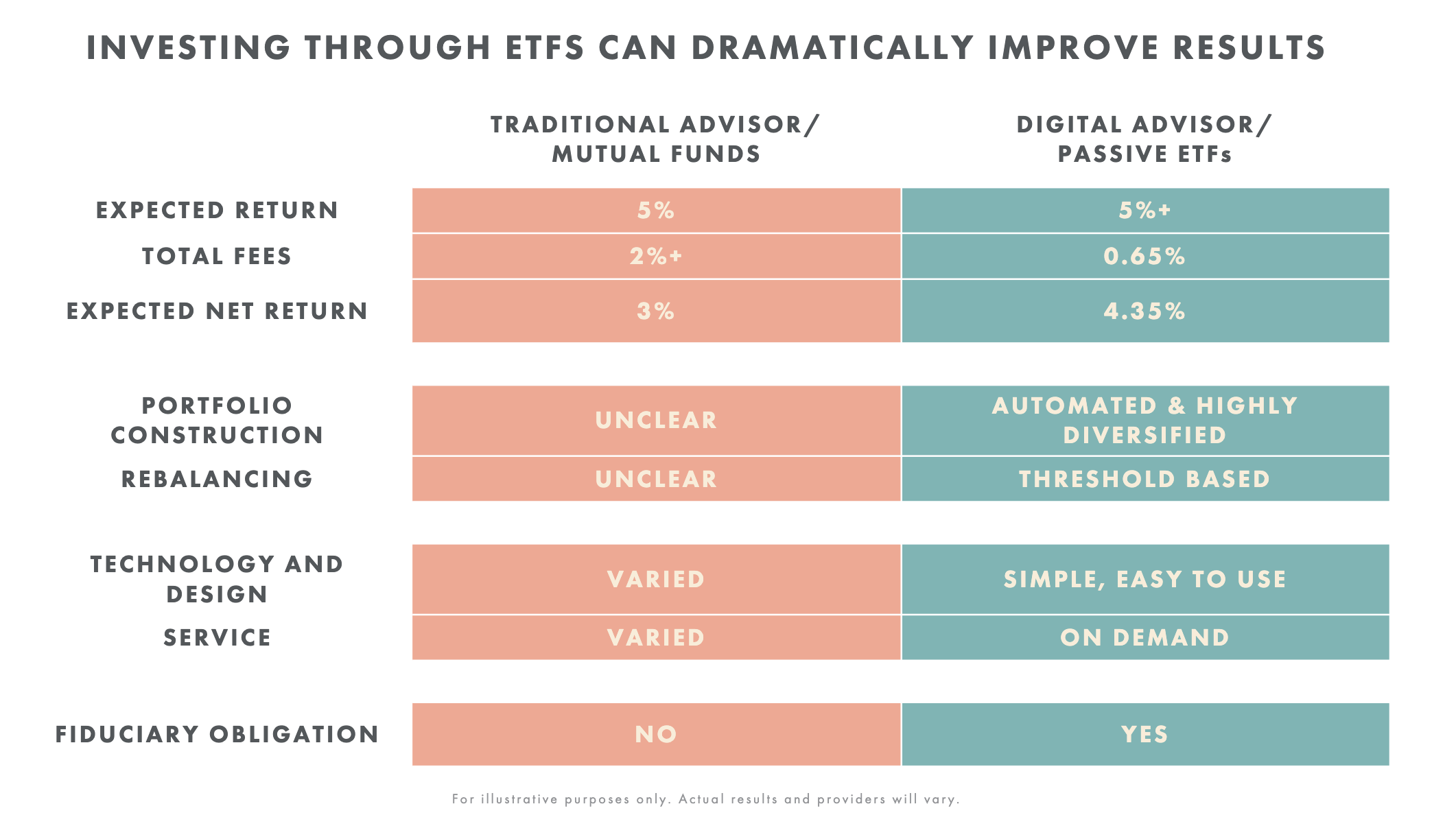 INVESTING THROUGH ETFS CAN DRAMATICALLY IMPROVE RESULTS

| | TRADITIONAL ADVISOR/ MUTUAL FUNDS | DIGITAL ADVISOR/ PASSIVE ETFs |
|---|---|---|
| EXPECTED RETURN | 5% | 5%+ |
| TOTAL FEES | 2%+ | 0.65% |
| EXPECTED NET RETURN | 3% | 4.35% |
| PORTFOLIO CONSTRUCTION | UNCLEAR | AUTOMATED & HIGHLY DIVERSIFIED |
| REBALANCING | UNCLEAR | THRESHOLD BASED |
| TECHNOLOGY AND DESIGN | VARIED | SIMPLE, EASY TO USE |
| SERVICE | VARIED | ON DEMAND |
| FIDUCIARY OBLIGATION | NO | YES |

For illustrative purposes only. Actual results and providers will vary.